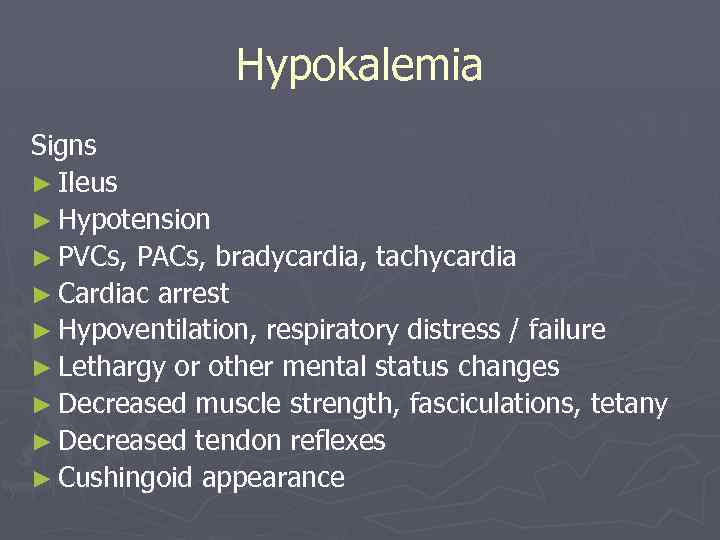 Hypokalemia

Signs

► Ileus
► Hypotension
► PVCs, PACs, bradycardia, tachycardia
► Cardiac arrest
► Hypoventilation, respiratory distress / failure
► Lethargy or other mental status changes
► Decreased muscle strength, fasciculations, tetany
► Decreased tendon reflexes
► Cushingoid appearance